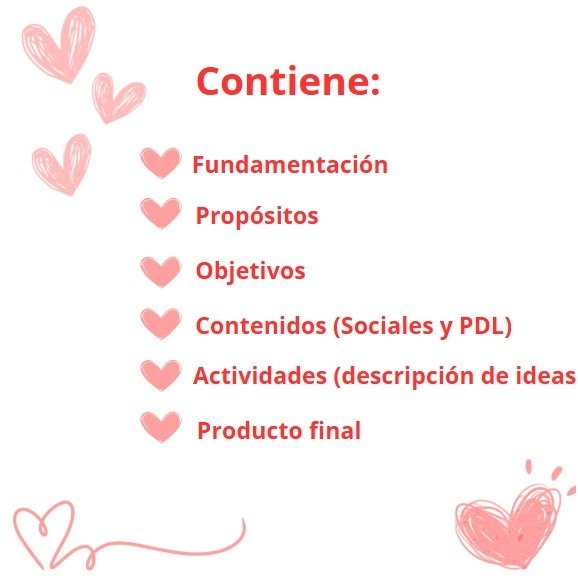 Contiene:

Fundamentación

Propósitos

Objetivos

Contenidos (Sociales y PDL)

Actividades (descripción de ideas

Producto final